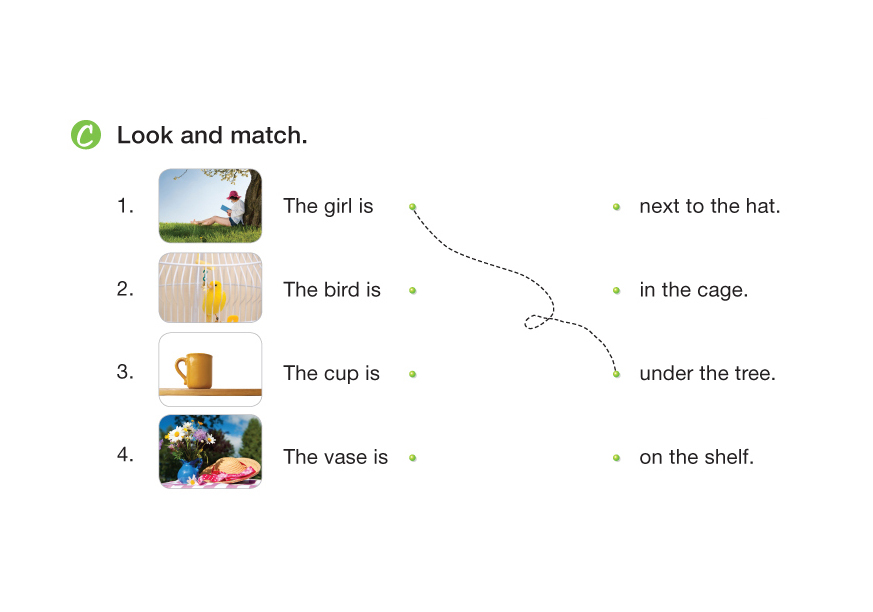 C Look and match.

1. The girl is

2. The bird is

3. The cup is

4. The vase is

next to the hat.

in the cage.

under the tree.

on the shelf.